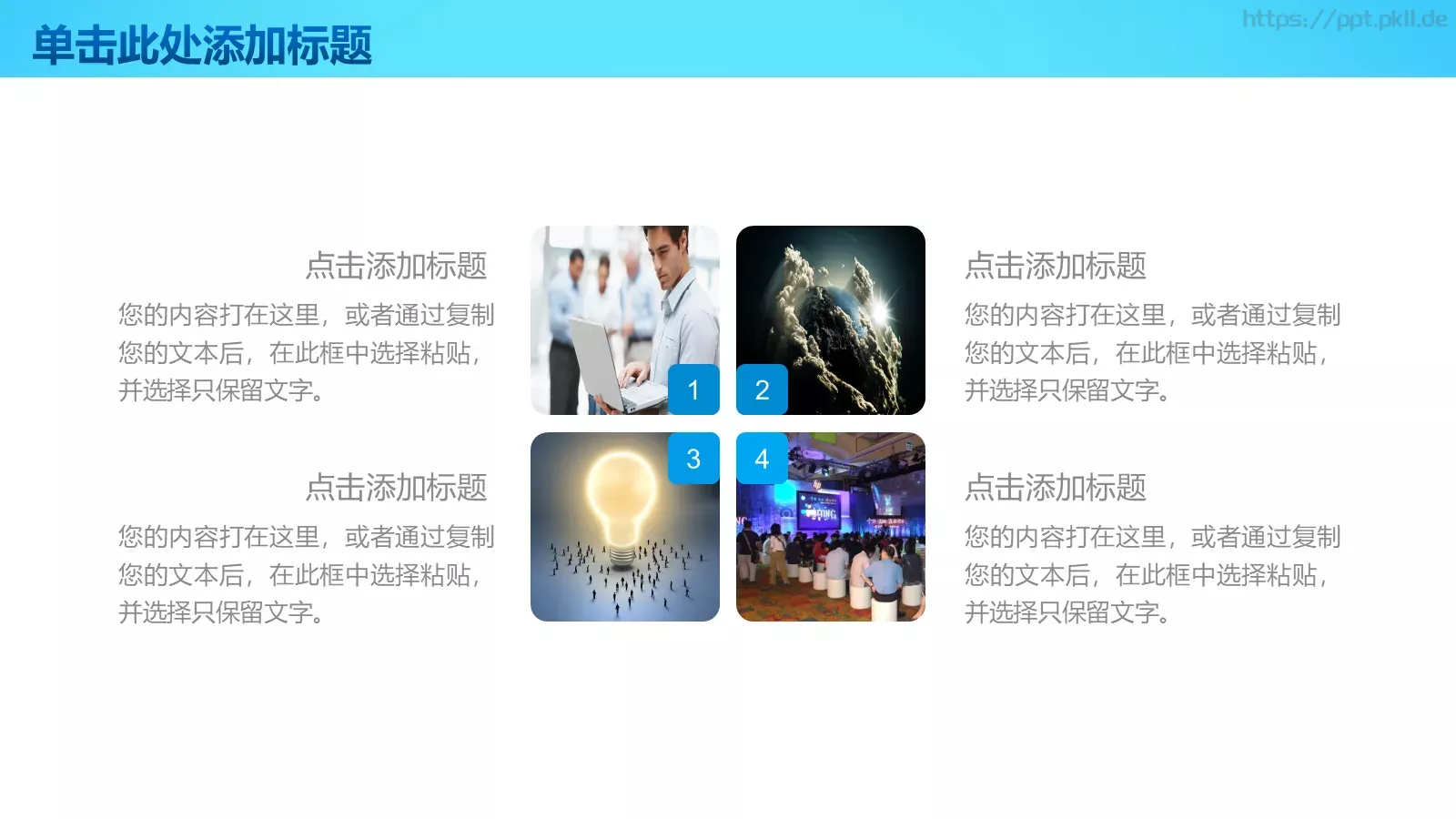 单击此处添加标题

https://ppt.pkll.de

点击添加标题
您的内容打在这里，或者通过复制您的文本后，在此框中选择粘贴，并选择只保留文字。

1

2

点击添加标题
您的内容打在这里，或者通过复制您的文本后，在此框中选择粘贴，并选择只保留文字。

点击添加标题
您的内容打在这里，或者通过复制您的文本后，在此框中选择粘贴，并选择只保留文字。

3

4

点击添加标题
您的内容打在这里，或者通过复制您的文本后，在此框中选择粘贴，并选择只保留文字。